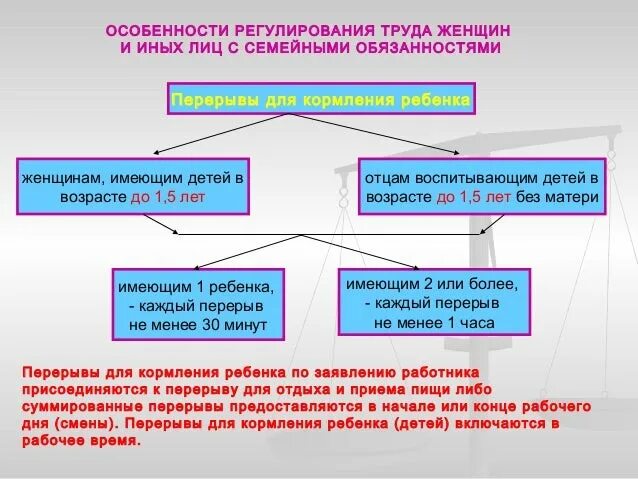 ОСОБЕННОСТИ РЕГУЛИРОВАНИЯ ТРУДА ЖЕНЩИН И ИНЫХ ЛИЦ С СЕМЕЙНЫМИ ОБЯЗАННОСТЯМИ

Перерывы для кормления ребенка

женщинам, имеющим детей в возрасте до 1,5 лет

отцам воспитывающим детей в возрасте до 1,5 лет без матери

имеющим 1 ребенка, - каждый перерыв не менее 30 минут

имеющим 2 или более, - каждый перерыв не менее 1 часа

Перерывы для кормления ребенка по заявлению работника присоединяются к перерыву для отдыха и приема пищи либо суммированные перерывы предоставляются в начале или конце рабочего дня (смены). Перерывы для кормления ребенка (детей) включаются в рабочее время.